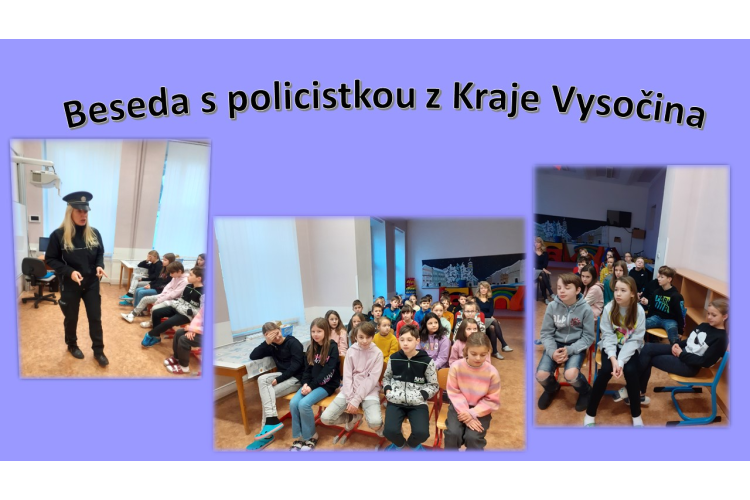 Beseda s policistkou z Kraje Vysočina